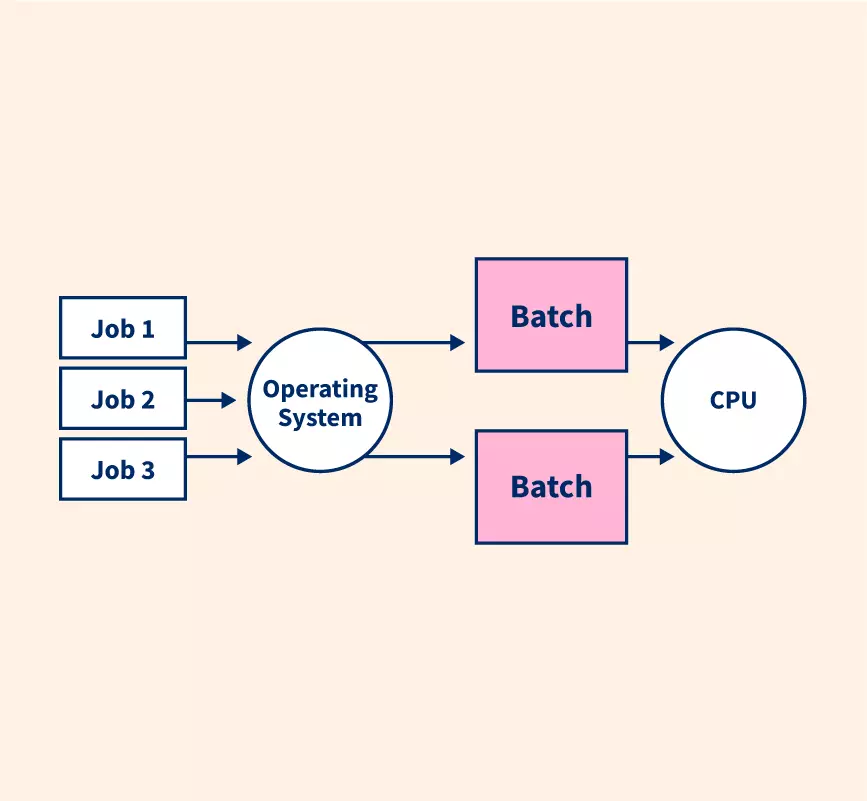 Job 1

Job 2

Job 3

Operating System

Batch

Batch

CPU